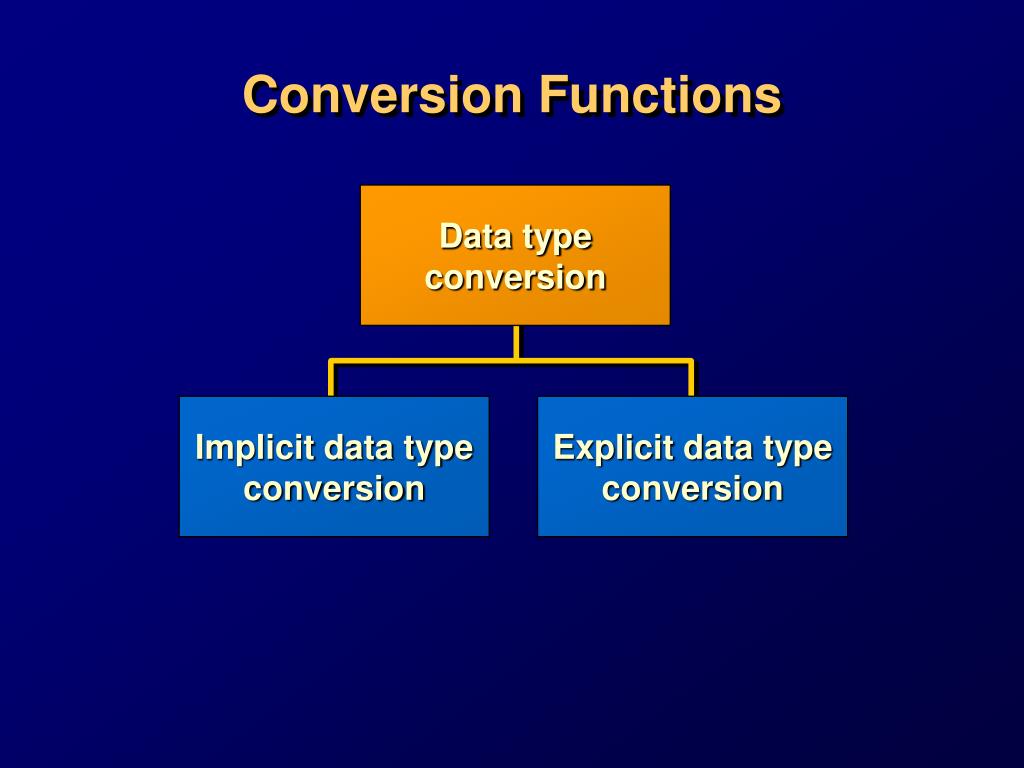 Conversion Functions

Data type conversion

Implicit data type conversion

Explicit data type conversion